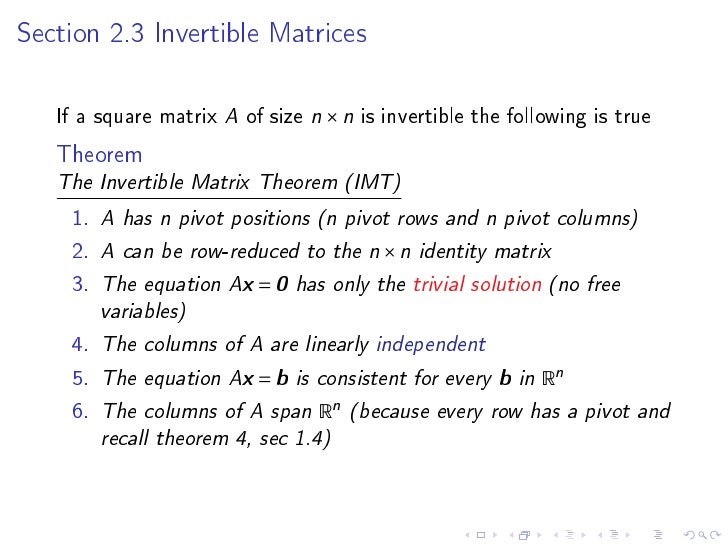 Section 2.3 Invertible Matrices

If a square matrix $A$ of size $n \times n$ is invertible the following is true

Theorem
The Invertible Matrix Theorem (IMT)

1. $A$ has $n$ pivot positions ($n$ pivot rows and $n$ pivot columns)
2. $A$ can be row-reduced to the $n \times n$ identity matrix
3. The equation $A\mathbf{x} = \mathbf{0}$ has only the trivial solution (no free variables)
4. The columns of $A$ are linearly independent
5. The equation $A\mathbf{x} = \mathbf{b}$ is consistent for every $\mathbf{b}$ in $\mathbb{R}^n$
6. The columns of $A$ span $\mathbb{R}^n$ (because every row has a pivot and recall theorem 4, sec 1.4)